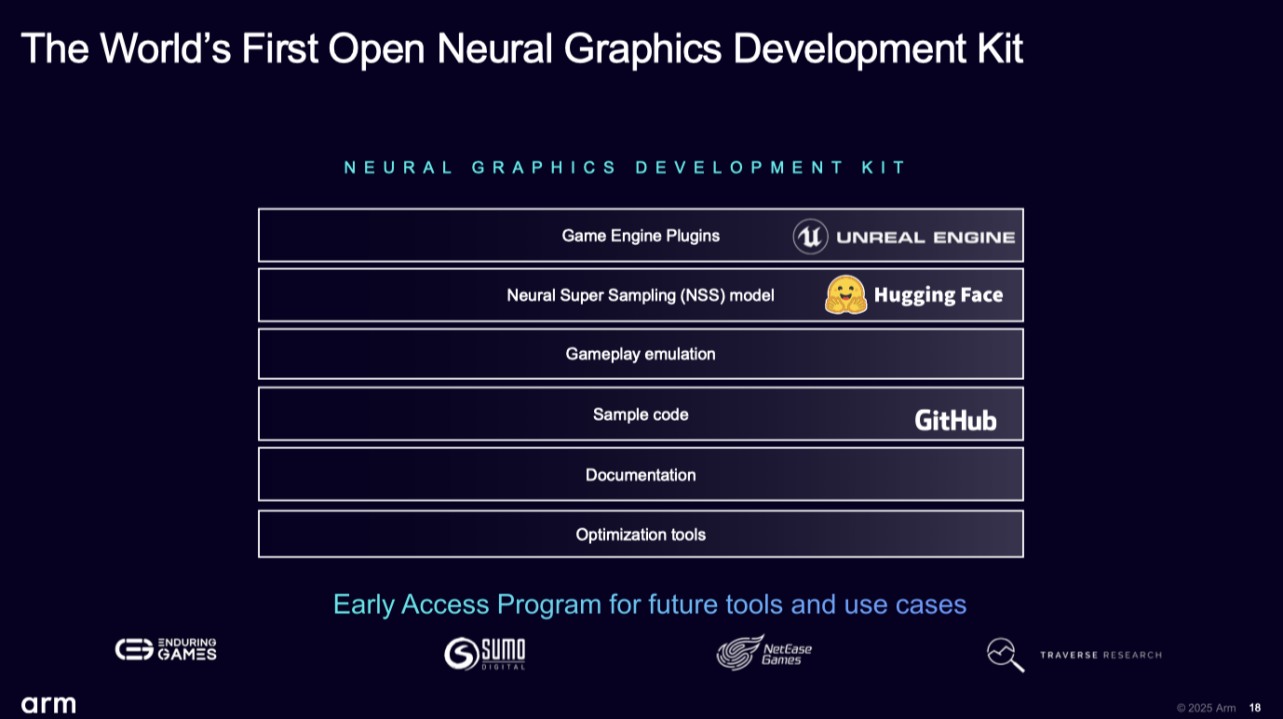 The World's First Open Neural Graphics Development Kit

NEURAL GRAPHICS DEVELOPMENT KIT

Game Engine Plugins UNREAL ENGINE

Neural Super Sampling (NSS) model Hugging Face

Gameplay emulation

Sample code GitHub

Documentation

Optimization tools

Early Access Program for future tools and use cases

ENDURING GAMES

SUMO DIGITAL

NetEase Games

TRAVERSE RESEARCH

arm

© 2025 Arm 18